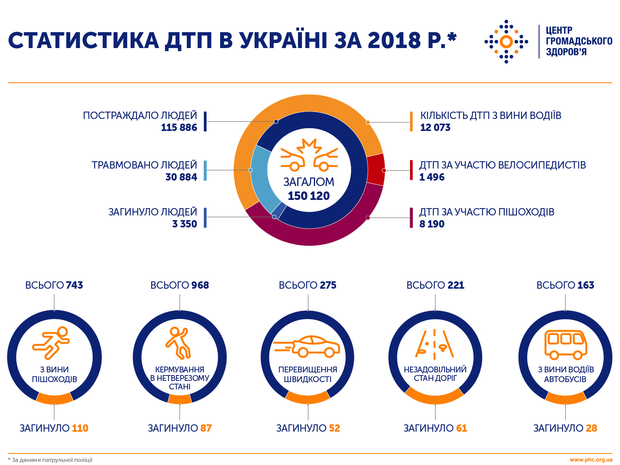 СТАТИСТИКА ДТП В УКРАЇНІ ЗА 2018 Р.*

ЦЕНТР ГРОМАДСЬКОГО ЗДОРОВ'Я

ПОСТРАЖДАЛО ЛЮДЕЙ
115 886

ТРАВМОВАНО ЛЮДЕЙ
30 884

ЗАГИНУЛО ЛЮДЕЙ
3 350

ЗАГАЛОМ
150 120

КІЛЬКІСТЬ ДТП З ВИНИ ВОДІЇВ
12 073

ДТП ЗА УЧАСТЮ ВЕЛОСИПЕДИСТІВ
1 496

ДТП ЗА УЧАСТЮ ПІШОХОДІВ
8 190

ВСЬОГО 743
З ВИНИ ПІШОХОДІВ
ЗАГИНУЛО 110

ВСЬОГО 968
КЕРМУВАННЯ В НЕТВЕРЕЗОМУ СТАНІ
ЗАГИНУЛО 87

ВСЬОГО 275
ПЕРЕВИЩЕННЯ ШВИДКОСТІ
ЗАГИНУЛО 52

ВСЬОГО 221
НЕЗАДОВІЛЬНИЙ СТАН ДОРІГ
ЗАГИНУЛО 61

ВСЬОГО 163
З ВИНИ ВОДІЇВ АВТОБУСІВ
ЗАГИНУЛО 28

* За даними патрульної поліції

www.phc.org.ua